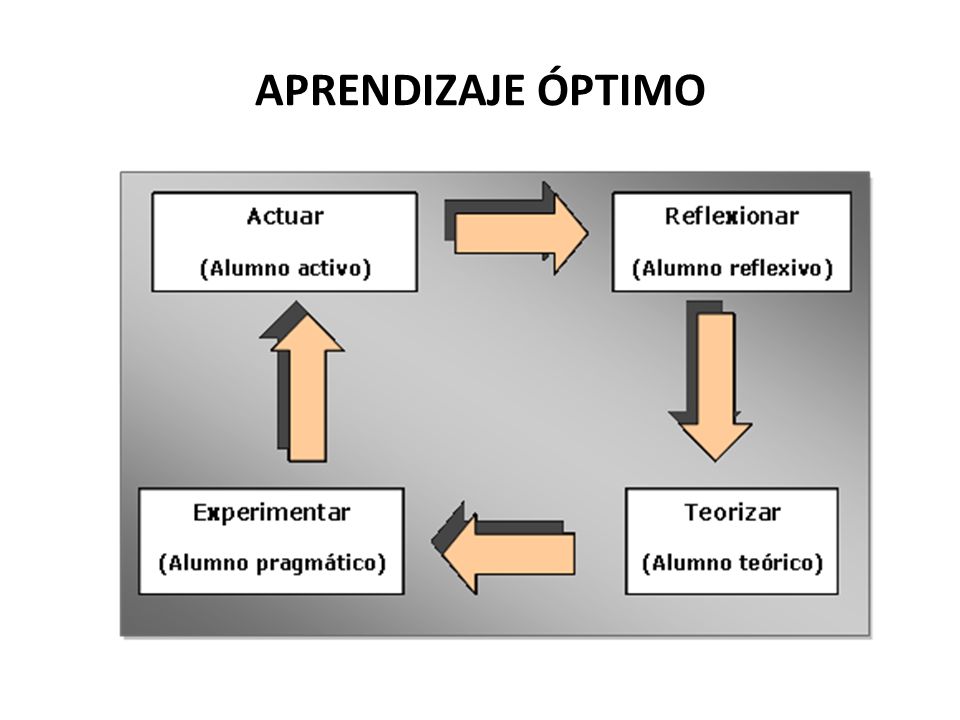 APRENDIZAJE ÓPTIMO

Actuar
(Alumno activo)

Reflexionar
(Alumno reflexivo)

Teorizar
(Alumno teórico)

Experimentar
(Alumno pragmático)